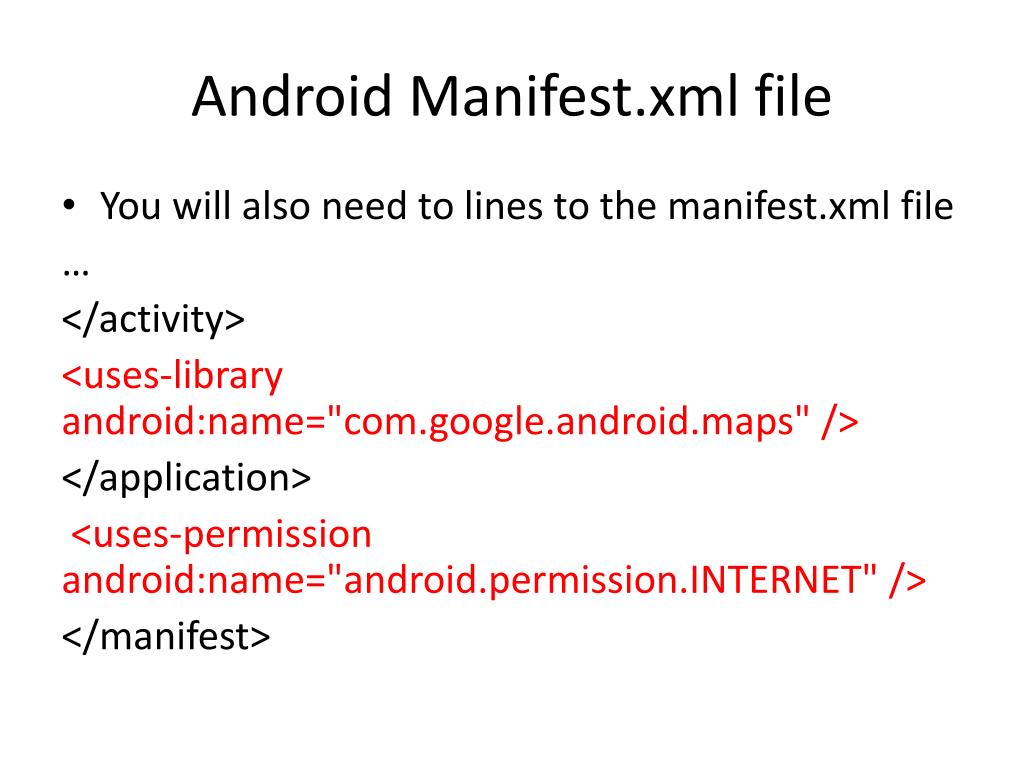 Android Manifest.xml file

• You will also need to lines to the manifest.xml file

…

</activity>

<uses-library android:name="com.google.android.maps" />

</application>

<uses-permission android:name="android.permission.INTERNET" />

</manifest>